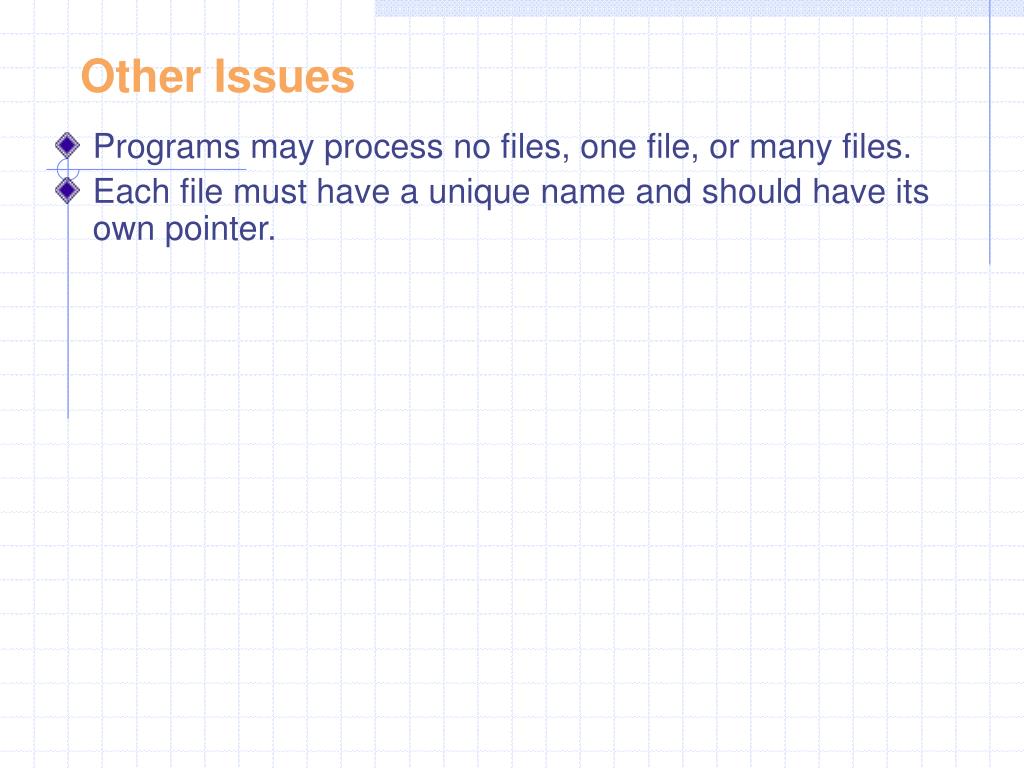 Other Issues

Programs may process no files, one file, or many files.

Each file must have a unique name and should have its own pointer.